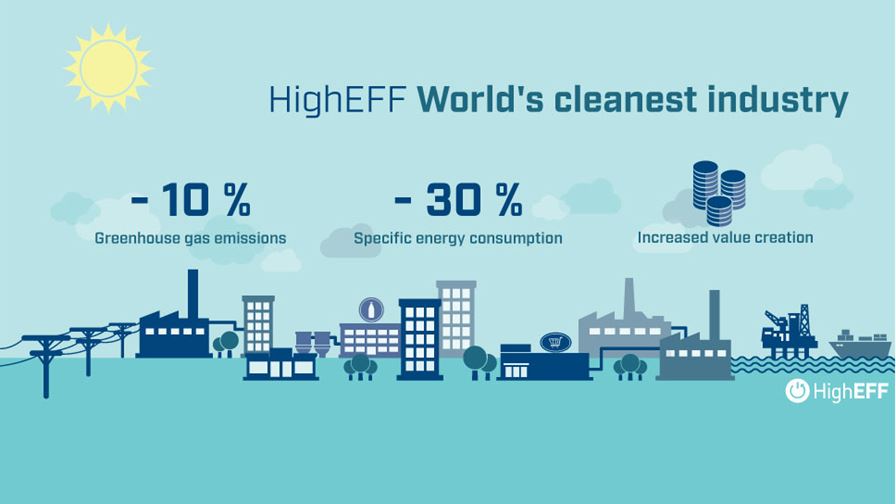 HighEFF World's cleanest industry

- 10 %
Greenhouse gas emissions

- 30 %
Specific energy consumption

Increased value creation

HighEFF